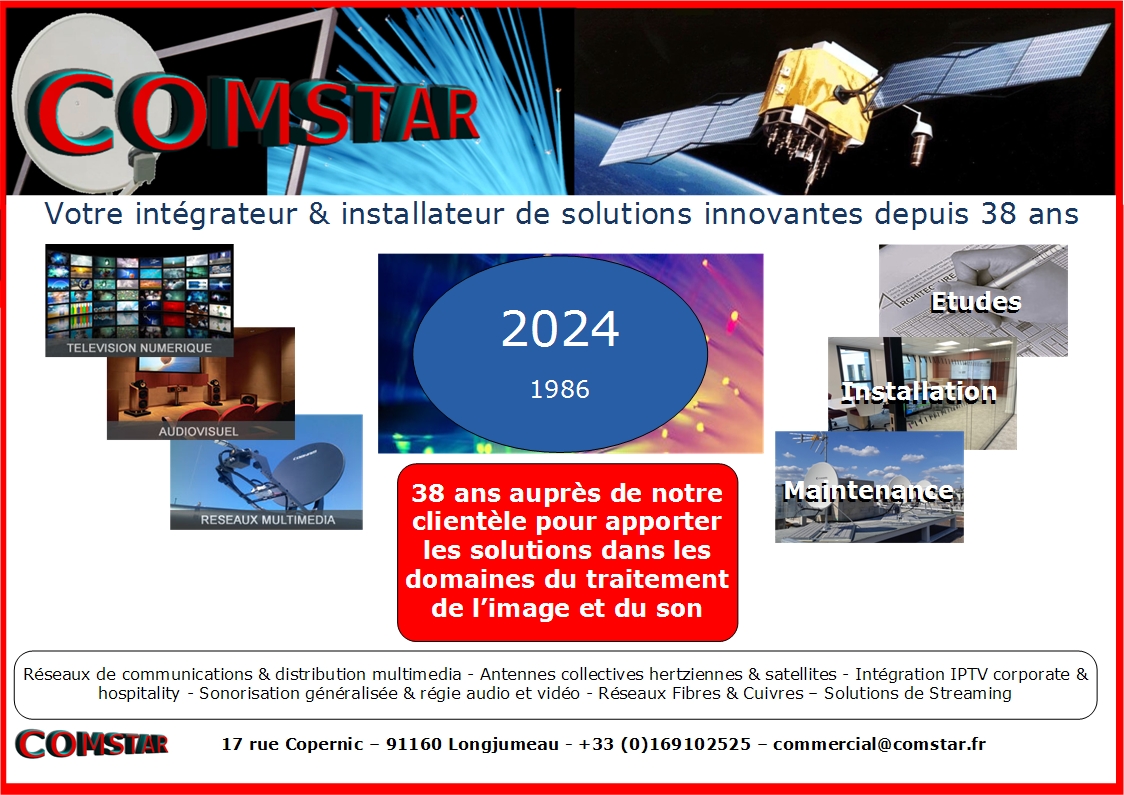 COMSTAR

Votre intégrateur & installateur de solutions innovantes depuis 38 ans

TELEVISION NUMERIQUE

AUDIOVISUEL

RESEAUX MULTIMEDIA

2024

1986

38 ans auprès de notre clientèle pour apporter les solutions dans les domaines du traitement de l'image et du son

Etudes

Installation

Maintenance

Réseaux de communications & distribution multimedia - Antennes collectives hertziennes & satellites - Intégration IPTV corporate & hospitality - Sonorisation généralisée & régie audio et vidéo - Réseaux Fibres & Cuivres – Solutions de Streaming

COMSTAR

17 rue Copernic – 91160 Longjumeau - +33 (0)169102525 – commercial@comstar.fr